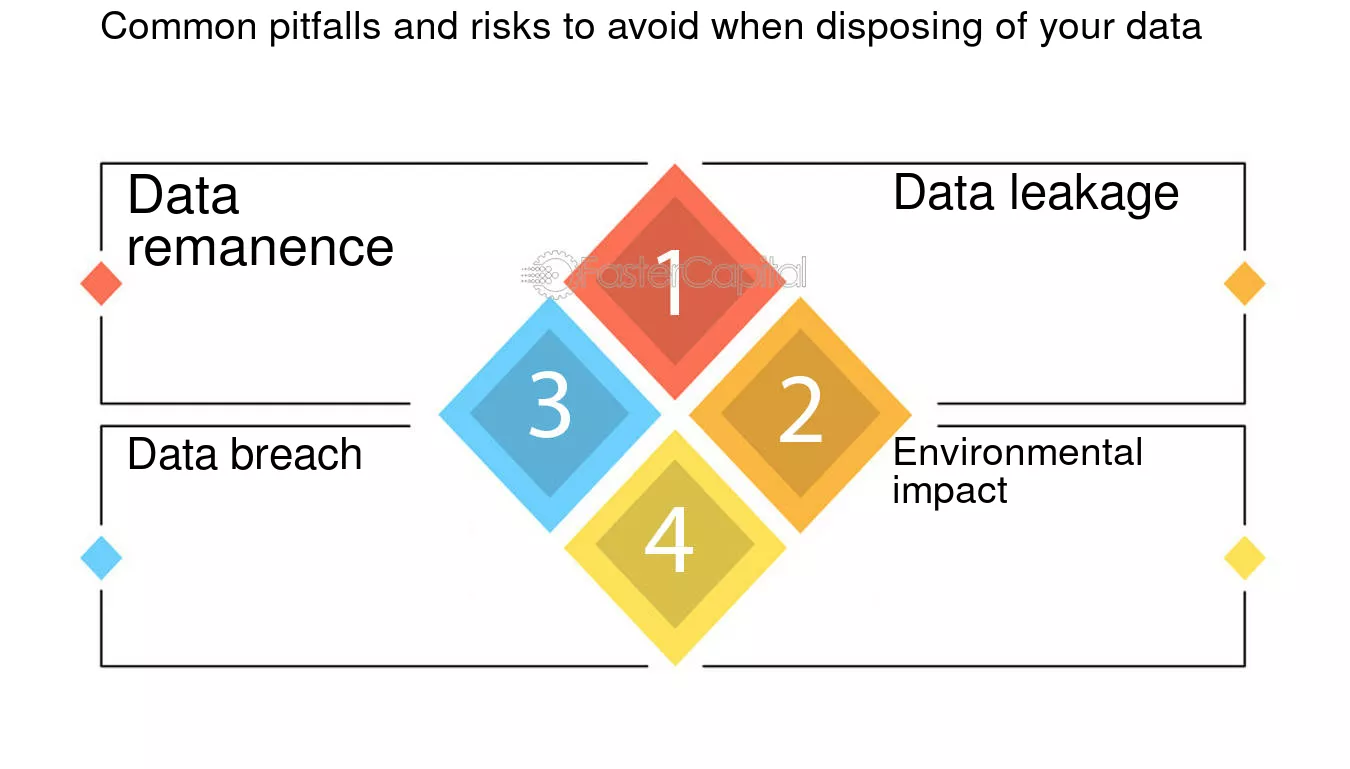 Common pitfalls and risks to avoid when disposing of your data

Data remanence

Data leakage

FasterCapital

1

3

2

Data breach

Environmental impact

4